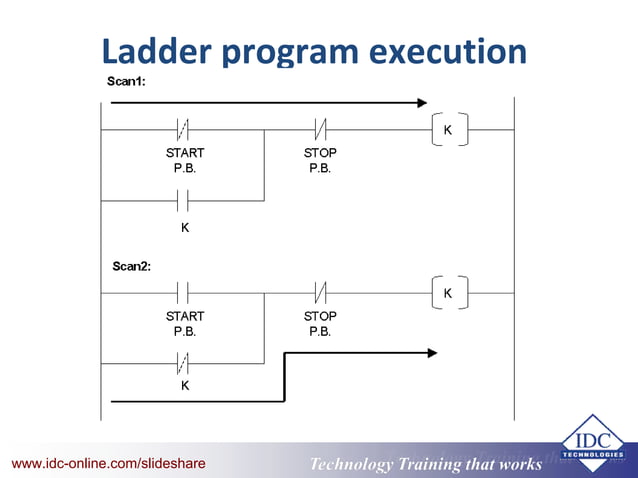 Ladder program execution

Scan1:

START P.B.

STOP P.B.

K

K

Scan2:

START P.B.

STOP P.B.

K

K

www.idc-online.com/slideshare

Technology Training that works

IDC TECHNOLOGIES